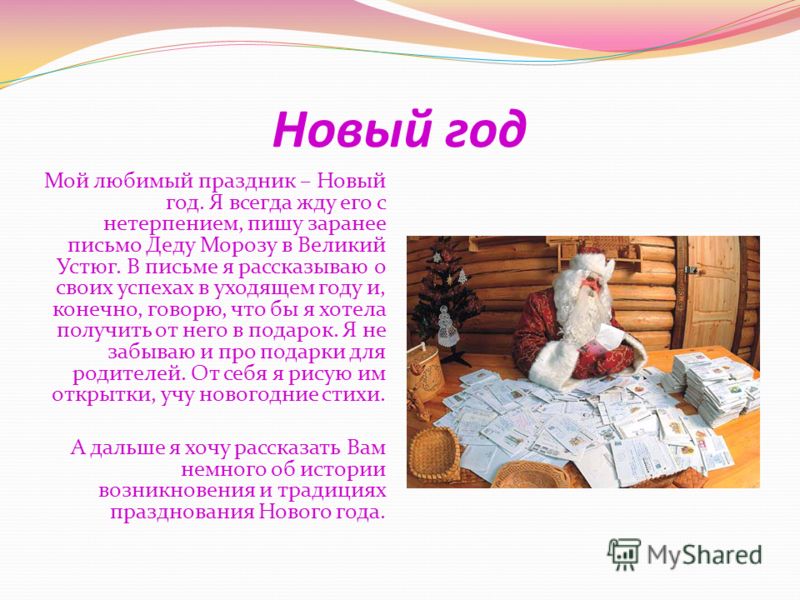 Новый год

Мой любимый праздник – Новый год. Я всегда жду его с нетерпением, пишу заранее письмо Деду Морозу в Великий Устюг. В письме я рассказываю о своих успехах в уходящем году и, конечно, говорю, что бы я хотела получить от него в подарок. Я не забываю и про подарки для родителей. От себя я рисую им открытки, учу новогодние стихи.

А дальше я хочу рассказать Вам немного об истории возникновения и традициях празднования Нового года.

MyShared